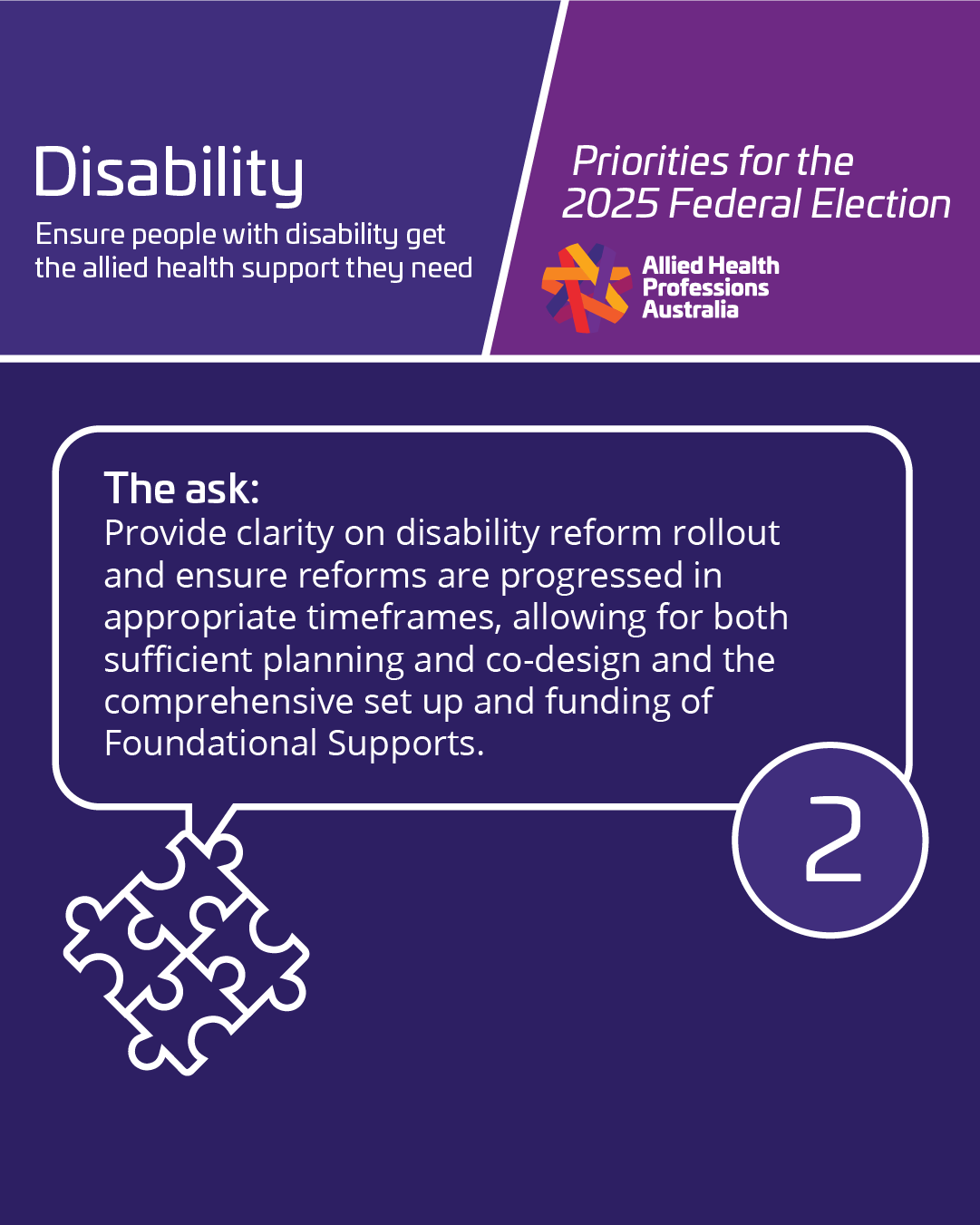 Disability
Ensure people with disability get the allied health support they need

Priorities for the 2025 Federal Election

Allied Health Professions Australia

The ask:
Provide clarity on disability reform rollout and ensure reforms are progressed in appropriate timeframes, allowing for both sufficient planning and co-design and the comprehensive set up and funding of Foundational Supports.

2